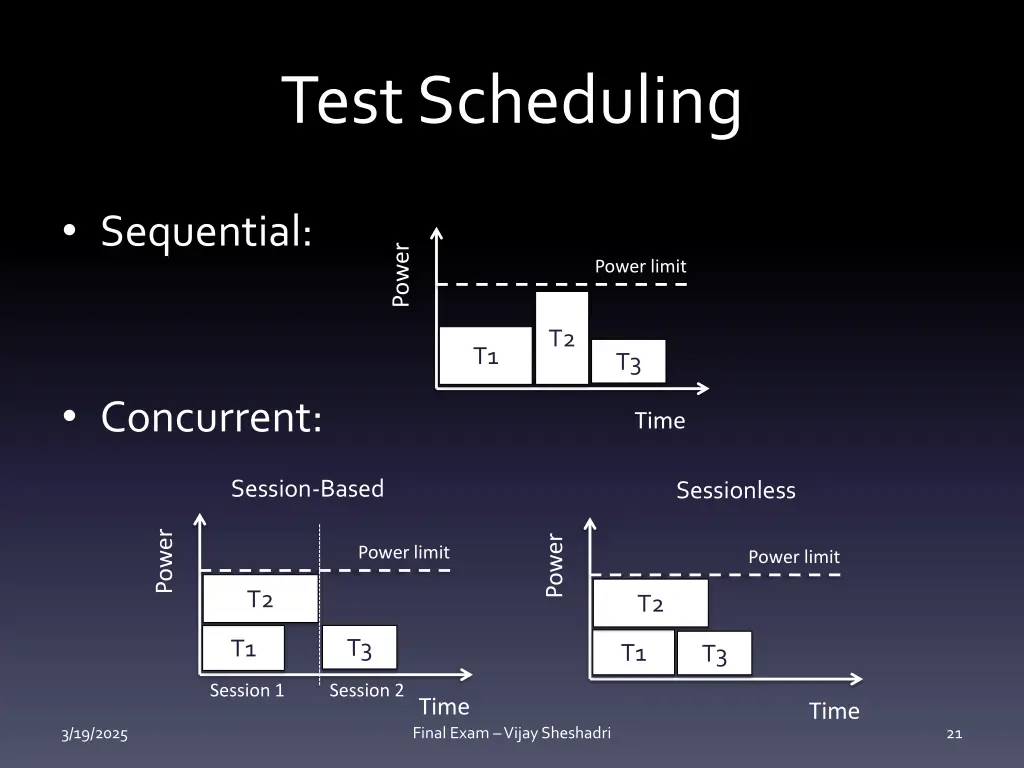 Test Scheduling

• Sequential:

Power

Power limit

T1

T2

T3

Time

• Concurrent:

Session-Based

Power

Power limit

T2

T1

T3

Session 1

Session 2

Time

Sessionless

Power

Power limit

T2

T1

T3

Time

3/19/2025

Final Exam – Vijay Sheshadri

21